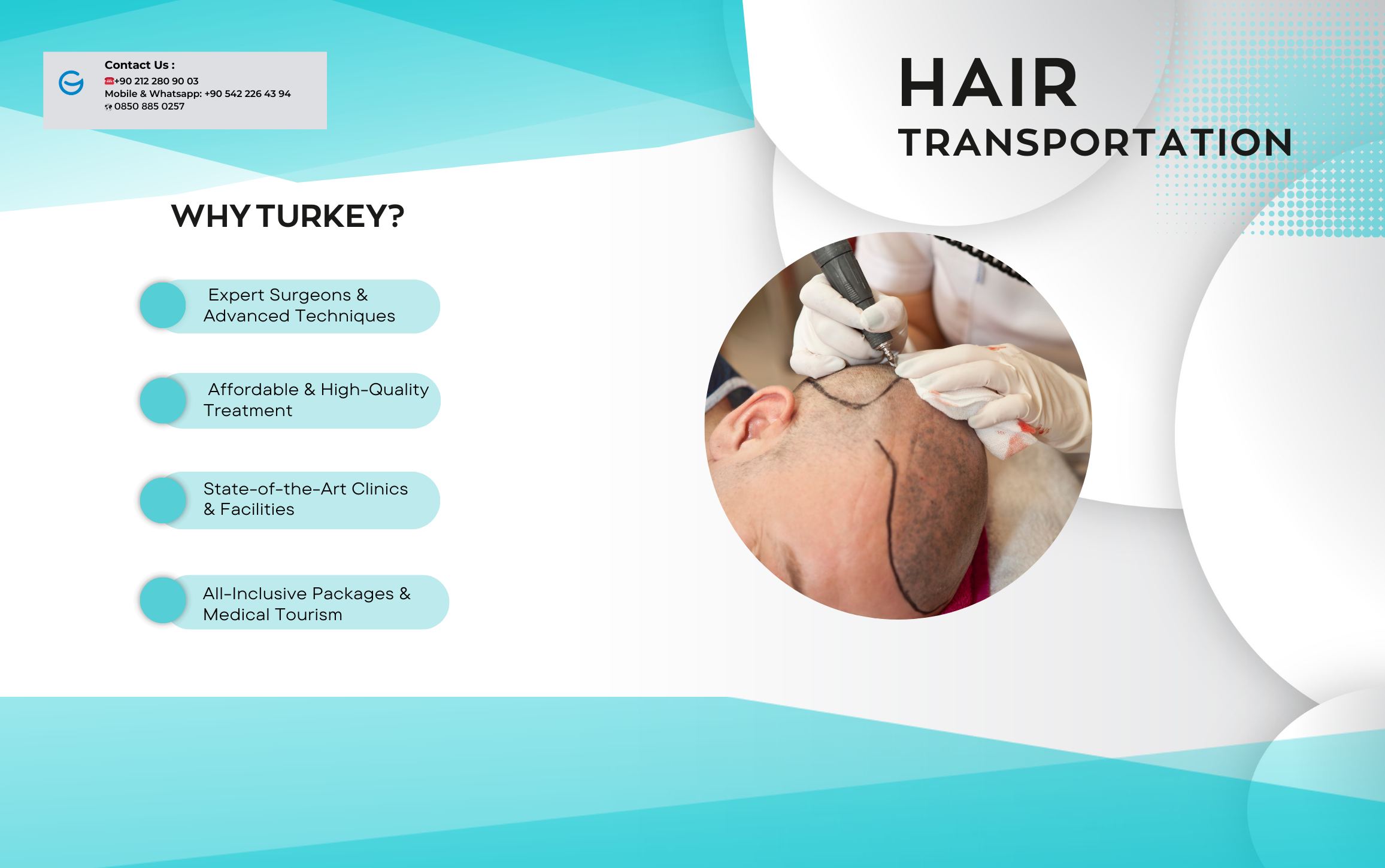 Contact Us :
+90 212 280 90 03
Mobile & Whatsapp: +90 542 226 43 94
0850 885 0257

HAIR
TRANSPORTATION

WHY TURKEY?

Expert Surgeons & Advanced Techniques

Affordable & High-Quality Treatment

State-of-the-Art Clinics & Facilities

All-Inclusive Packages & Medical Tourism